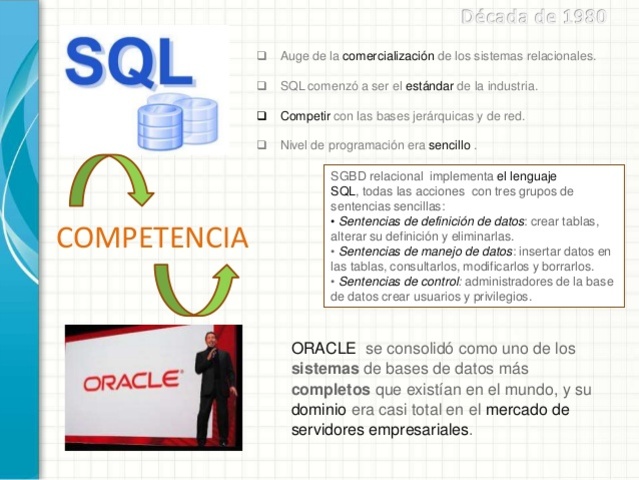 Década de 1980

SQL

❑ Auge de la comercialización de los sistemas relacionales.

❑ SQL comenzó a ser el estándar de la industria.

❑ Competir con las bases jerárquicas y de red.

❑ Nivel de programación era sencillo .

SGBD relacional implementa el lenguaje SQL, todas las acciones con tres grupos de sentencias sencillas:
• Sentencias de definición de datos: crear tablas, alterar su definición y eliminarlas.
• Sentencias de manejo de datos: insertar datos en las tablas, consultarlos, modificarlos y borrarlos.
• Sentencias de control: administradores de la base de datos crear usuarios y privilegios.

COMPETENCIA

ORACLE

ORACLE se consolidó como uno de los sistemas de bases de datos más completos que existían en el mundo, y su dominio era casi total en el mercado de servidores empresariales.